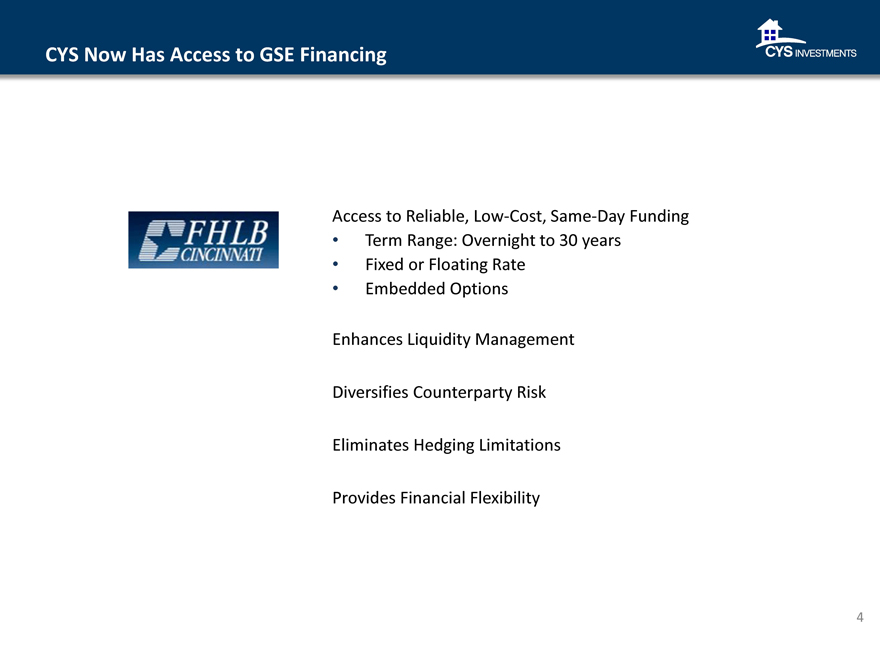 CYS Now Has Access to GSE Financing

CYS INVESTMENTS

FHLB CINCINNATI

Access to Reliable, Low-Cost, Same-Day Funding
• Term Range: Overnight to 30 years
• Fixed or Floating Rate
• Embedded Options

Enhances Liquidity Management

Diversifies Counterparty Risk

Eliminates Hedging Limitations

Provides Financial Flexibility

4